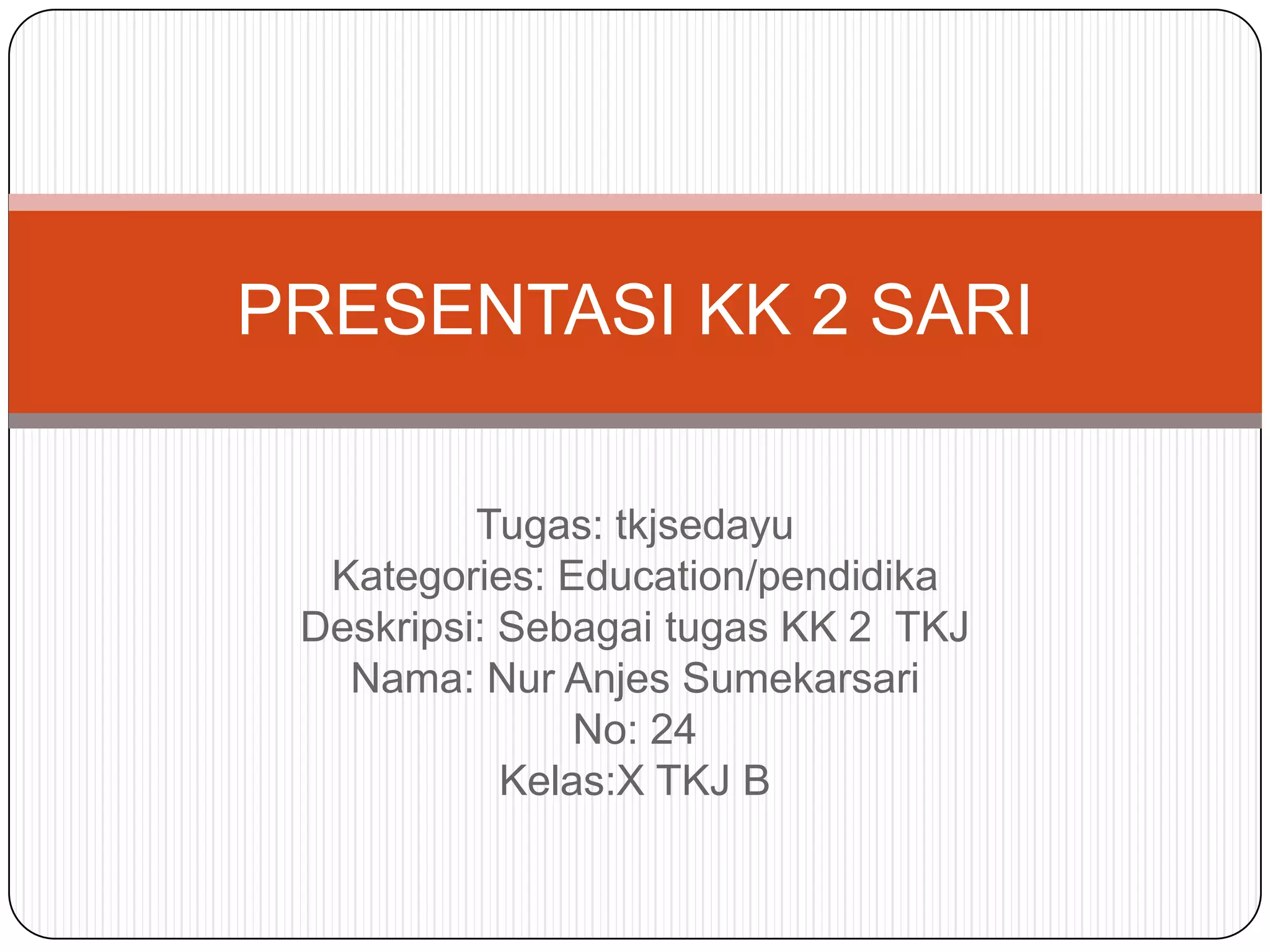 PRESENTASI KK 2 SARI

Tugas: tkjsedayu
Kategories: Education/pendidika
Deskripsi: Sebagai tugas KK 2 TKJ
Nama: Nur Anjes Sumekarsari
No: 24
Kelas:X TKJ B